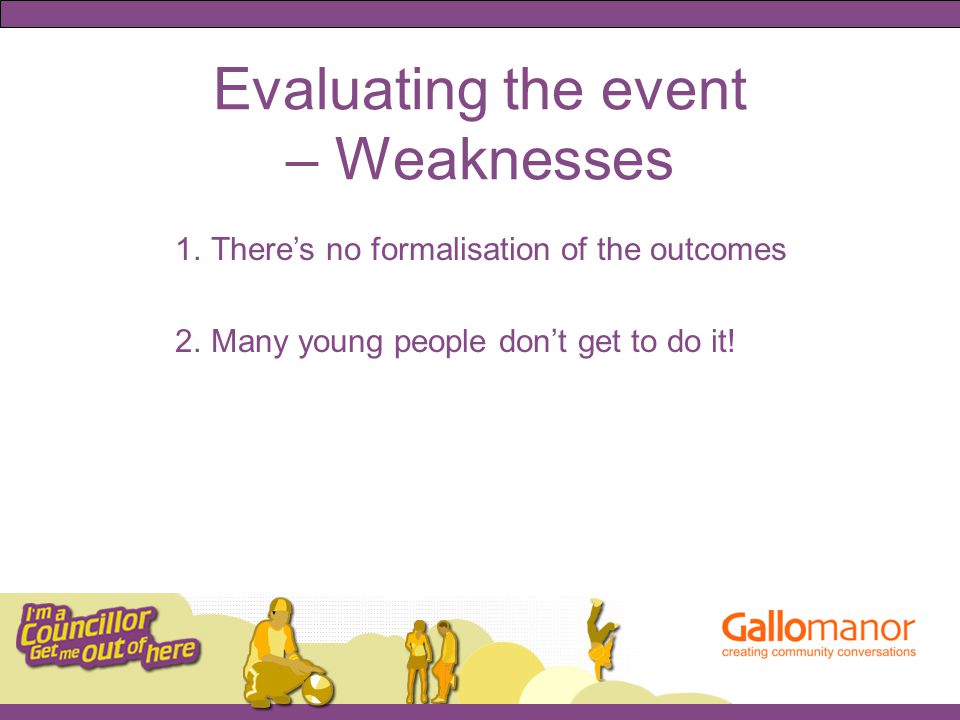 Evaluating the event – Weaknesses

1. There’s no formalisation of the outcomes

2. Many young people don’t get to do it!

I'm a Councillor Get me out of here

Gallomanor
creating community conversations